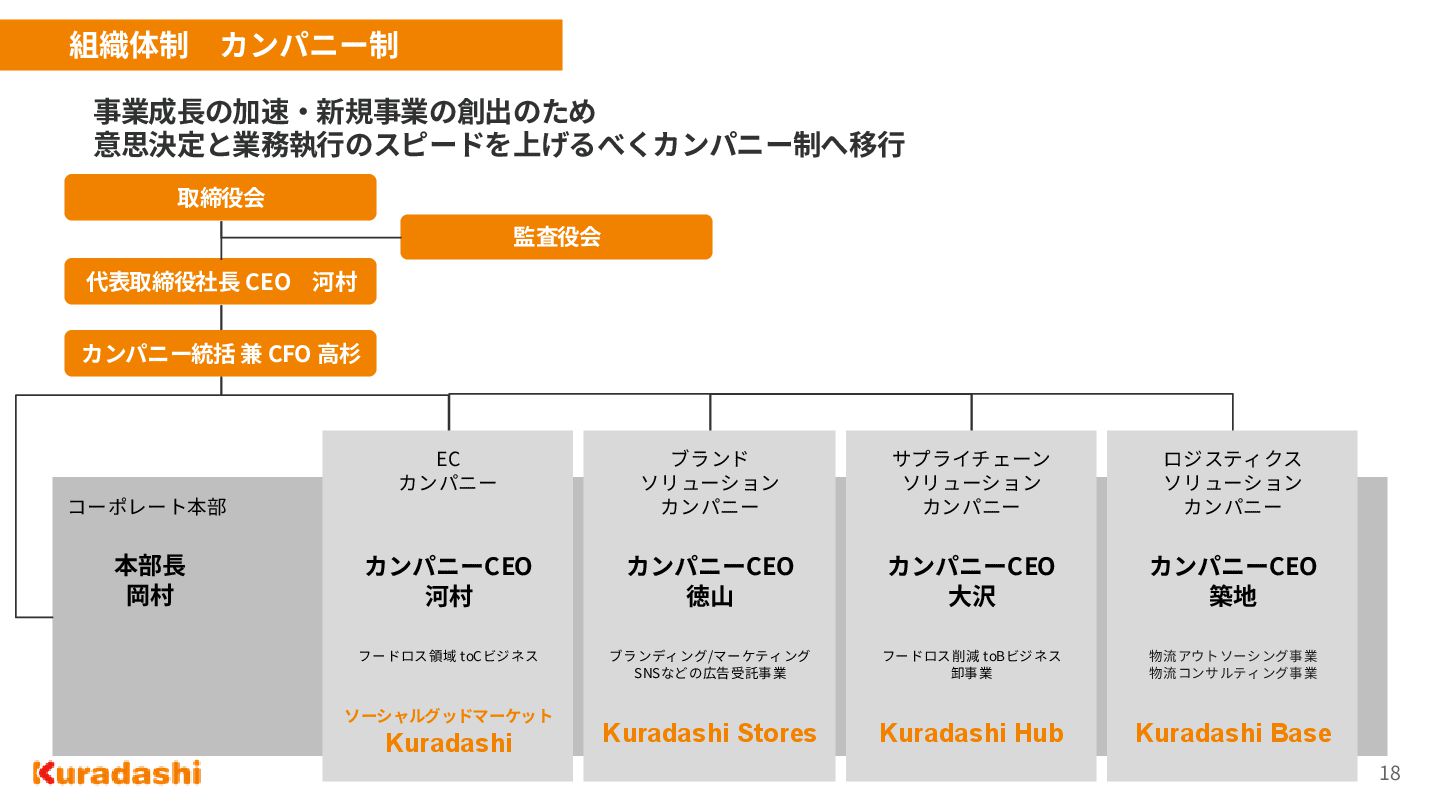 組織体制　カンパニー制

事業成長の加速・新規事業の創出のため
意思決定と業務執行のスピードを上げるべくカンパニー制へ移行

取締役会

監査役会

代表取締役社長 CEO　河村

カンパニー統括 兼 CFO 高杉

コーポレート本部

本部長
岡村

EC
カンパニー

カンパニーCEO
河村

フードロス領域 toCビジネス

ソーシャルグッドマーケット
Kuradashi

ブランド
ソリューション
カンパニー

カンパニーCEO
徳山

ブランディング/マーケティング
SNSなどの広告受託事業

Kuradashi Stores

サプライチェーン
ソリューション
カンパニー

カンパニーCEO
大沢

フードロス削減 toBビジネス
卸事業

Kuradashi Hub

ロジスティクス
ソリューション
カンパニー

カンパニーCEO
築地

物流アウトソーシング事業
物流コンサルティング事業

Kuradashi Base

Kuradashi

18